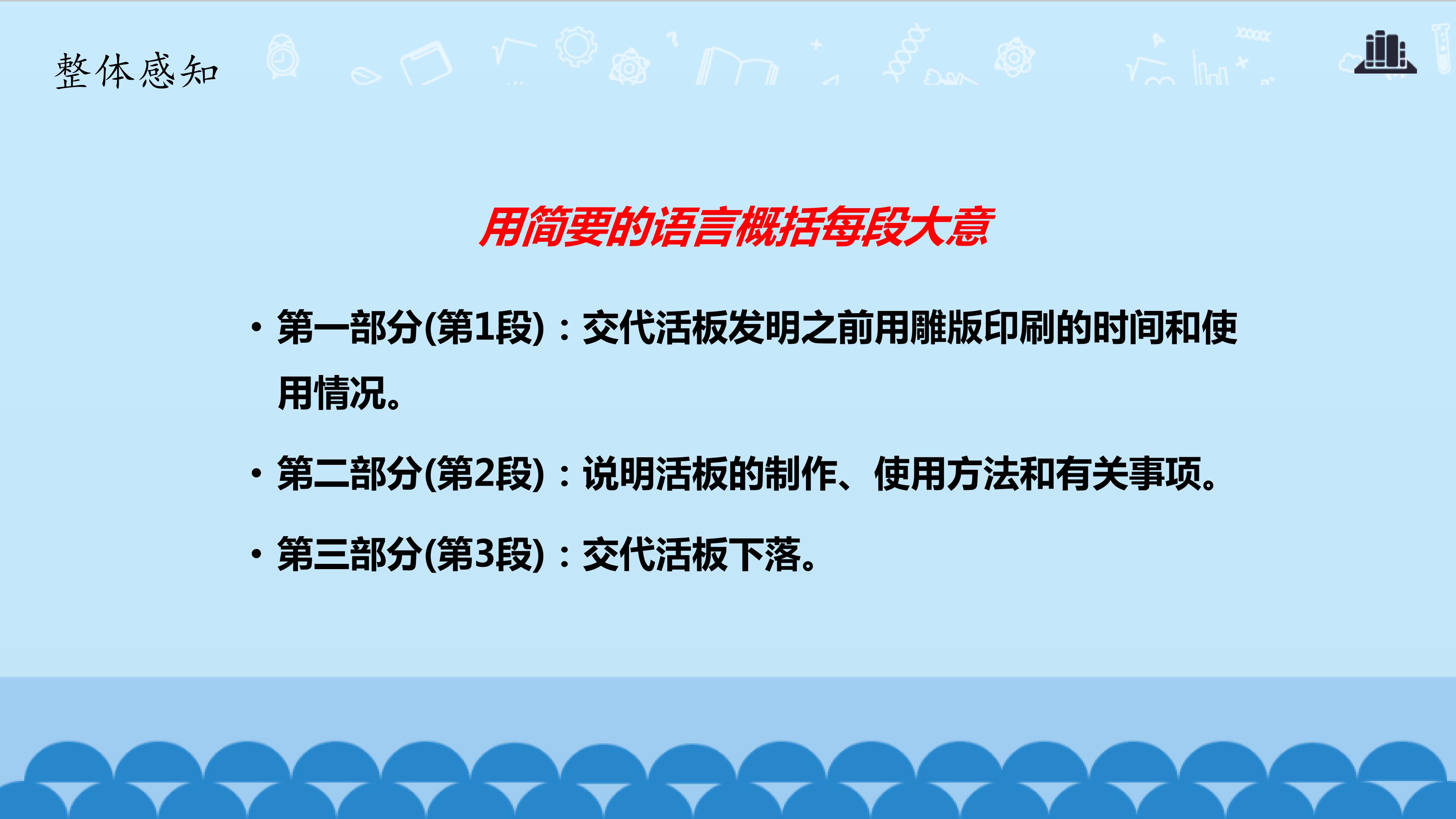 整体感知

用简要的语言概括每段大意

• 第一部分(第1段)：交代活板发明之前用雕版印刷的时间和使用情况。

• 第二部分(第2段)：说明活板的制作、使用方法和有关事项。

• 第三部分(第3段)：交代活板下落。